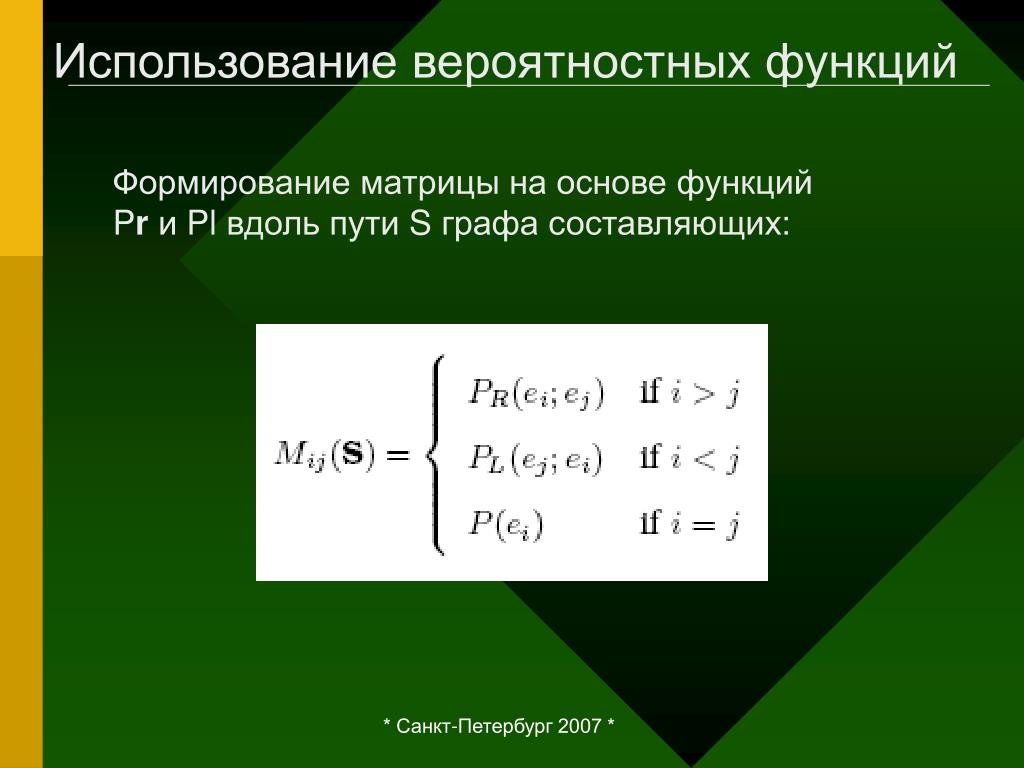 Использование вероятностных функций

Формирование матрицы на основе функций Pr и Pl вдоль пути S графа составляющих:

$M_{ij}(\mathbf{S}) = \begin{cases} P_R(e_i; e_j) & \text{if } i > j \\ P_L(e_j; e_i) & \text{if } i < j \\ P(e_i) & \text{if } i = j \end{cases}$

* Санкт-Петербург 2007 *